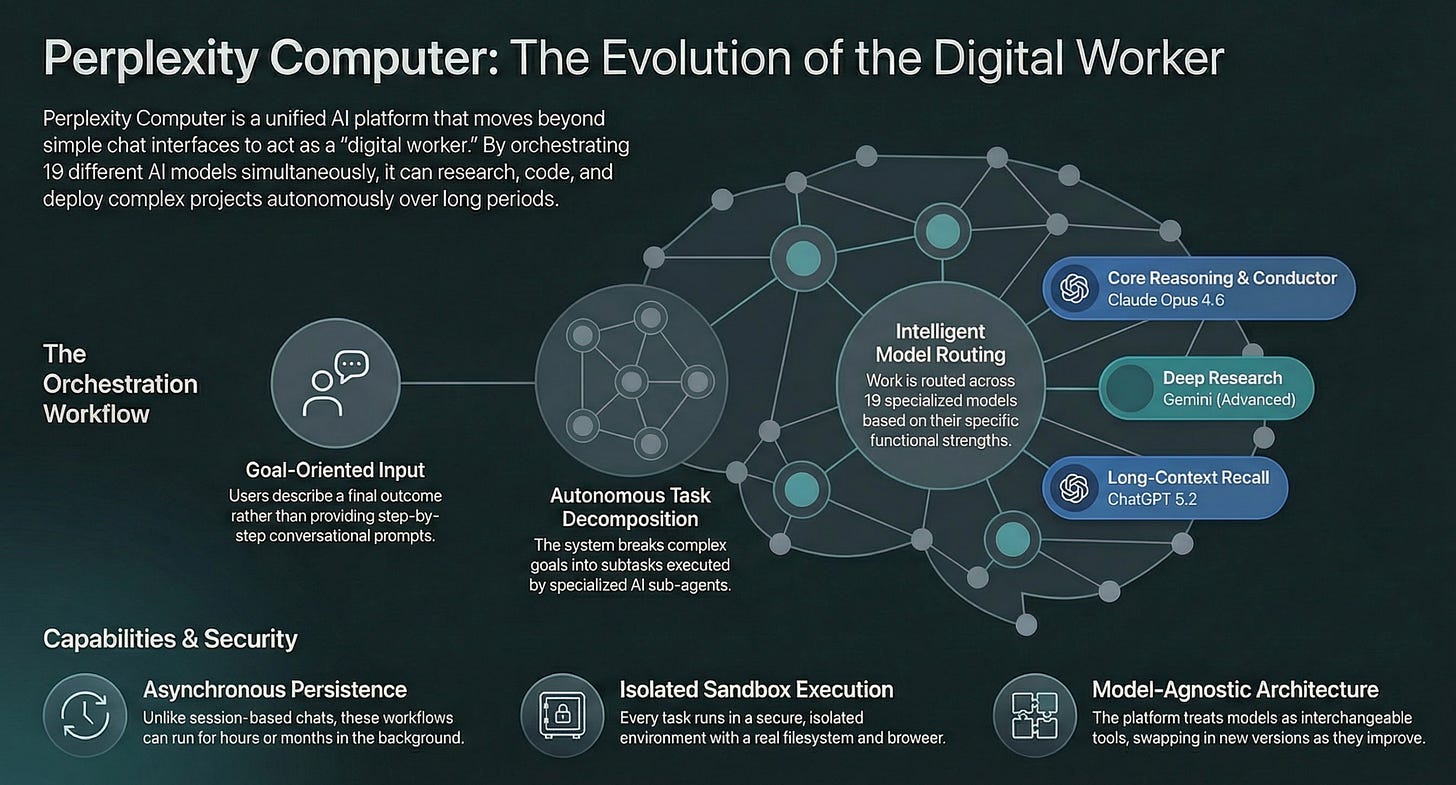 Perplexity Computer: The Evolution of the Digital Worker

Perplexity Computer is a unified AI platform that moves beyond simple chat interfaces to act as a "digital worker." By orchestrating 19 different AI models simultaneously, it can research, code, and deploy complex projects autonomously over long periods.

The Orchestration Workflow

Goal-Oriented Input
Users describe a final outcome rather than providing step-by-step conversational prompts.

Autonomous Task Decomposition
The system breaks complex goals into subtasks executed by specialized AI sub-agents.

Intelligent Model Routing
Work is routed across 19 specialized models based on their specific functional strengths.

Core Reasoning & Conductor
Claude Opus 4.6

Deep Research
Gemini (Advanced)

Long-Context Recall
ChatGPT 5.2

Capabilities & Security

Asynchronous Persistence
Unlike session-based chats, these workflows can run for hours or months in the background.

Isolated Sandbox Execution
Every task runs in a secure, isolated environment with a real filesystem and broweer.

Model-Agnostic Architecture
The platform treats models as interchangeable tools, swapping in new versions as they improve.